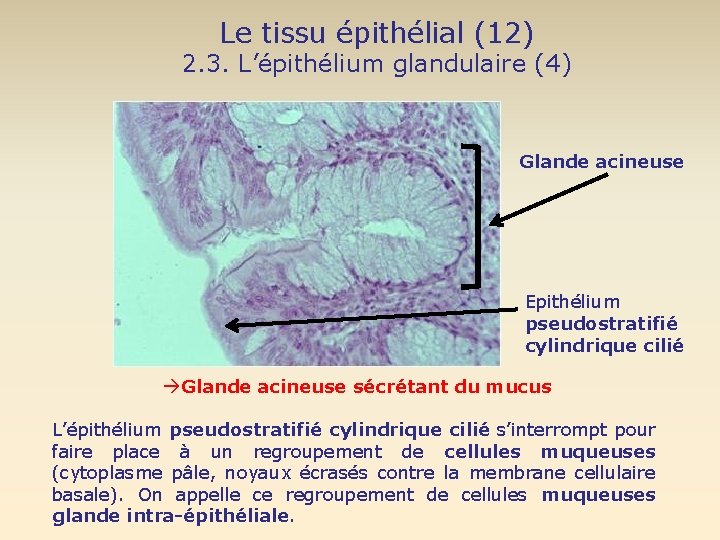 Le tissu épithélial (12)
2.3. L'épithélium glandulaire (4)

Glande acineuse

Epithélium pseudostratifié cylindrique cilié

→Glande acineuse sécrétant du mucus

L'épithélium pseudostratifié cylindrique cilié s'interrompt pour faire place à un regroupement de cellules muqueuses (cytoplasme pâle, noyaux écrasés contre la membrane cellulaire basale). On appelle ce regroupement de cellules muqueuses glande intra-épithéliale.